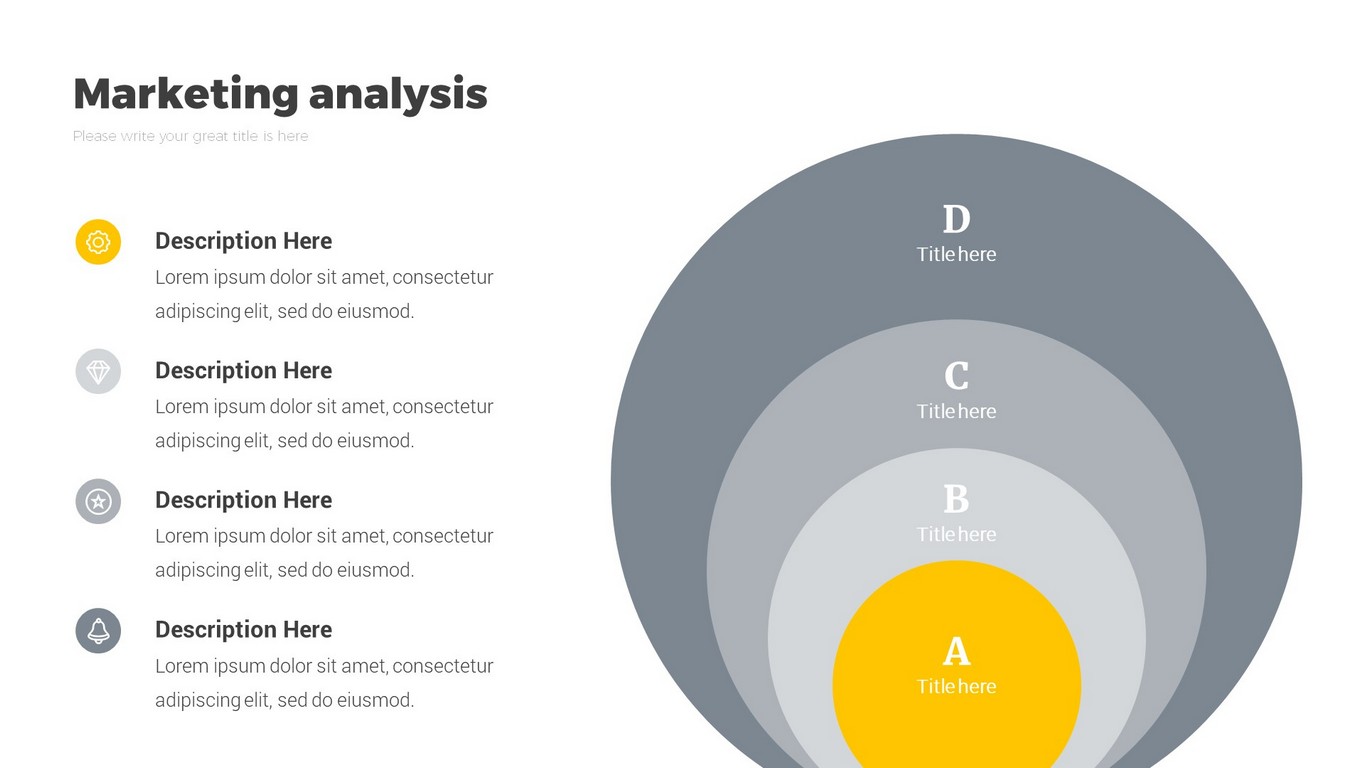 Marketing analysis

Please write your great title is here

Description Here
Lorem ipsum dolor sit amet, consectetur adipiscing elit, sed do eiusmod.

Description Here
Lorem ipsum dolor sit amet, consectetur adipiscing elit, sed do eiusmod.

Description Here
Lorem ipsum dolor sit amet, consectetur adipiscing elit, sed do eiusmod.

Description Here
Lorem ipsum dolor sit amet, consectetur adipiscing elit, sed do eiusmod.

D
Title here

C
Title here

B
Title here

A
Title here